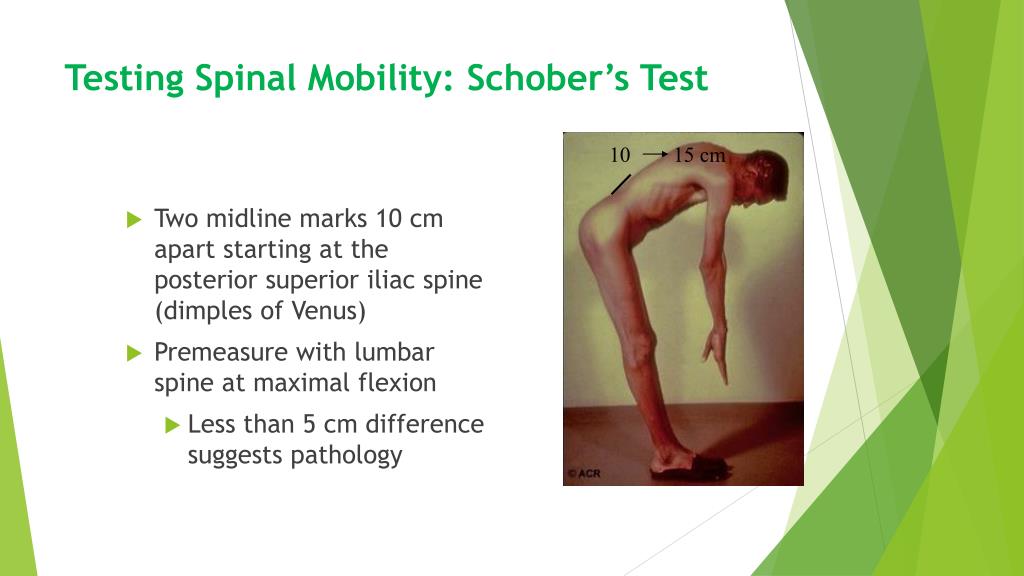 Testing Spinal Mobility: Schober's Test

Two midline marks 10 cm apart starting at the posterior superior iliac spine (dimples of Venus)

Premeasure with lumbar spine at maximal flexion

Less than 5 cm difference suggests pathology

10 → 15 cm

© ACR